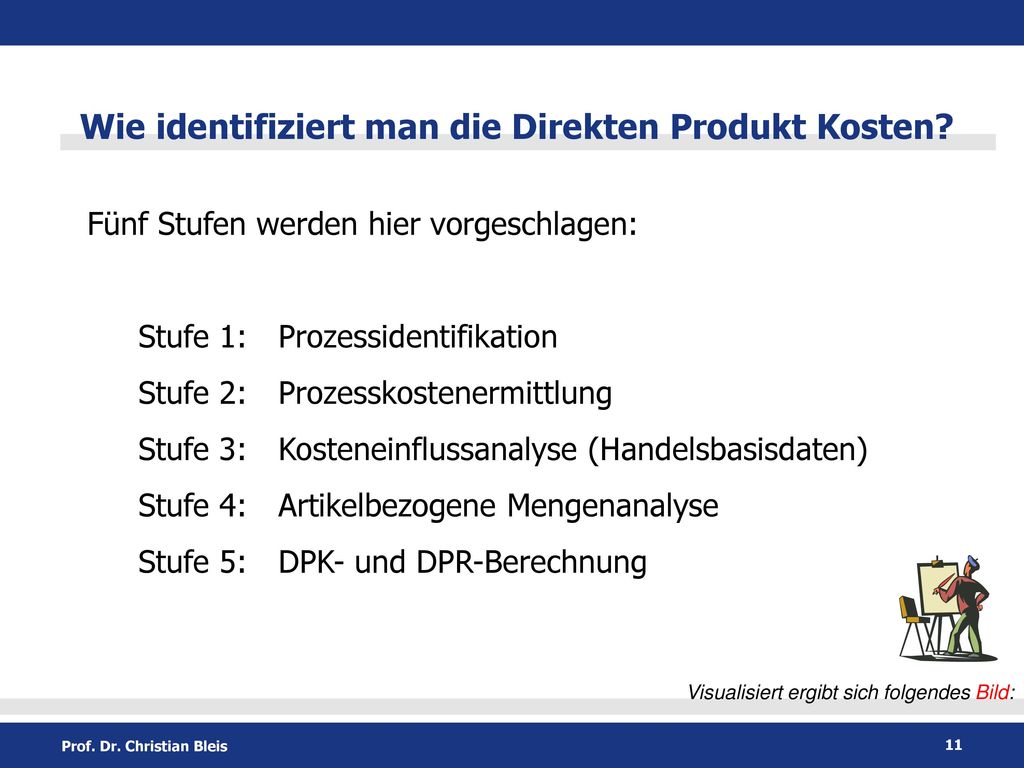 Wie identifiziert man die Direkten Produkt Kosten?

Fünf Stufen werden hier vorgeschlagen:

Stufe 1: Prozessidentifikation
Stufe 2: Prozesskostenermittlung
Stufe 3: Kosteneinflussanalyse (Handelsbasisdaten)
Stufe 4: Artikelbezogene Mengenanalyse
Stufe 5: DPK- und DPR-Berechnung

Visualisiert ergibt sich folgendes Bild:

Prof. Dr. Christian Bleis

11